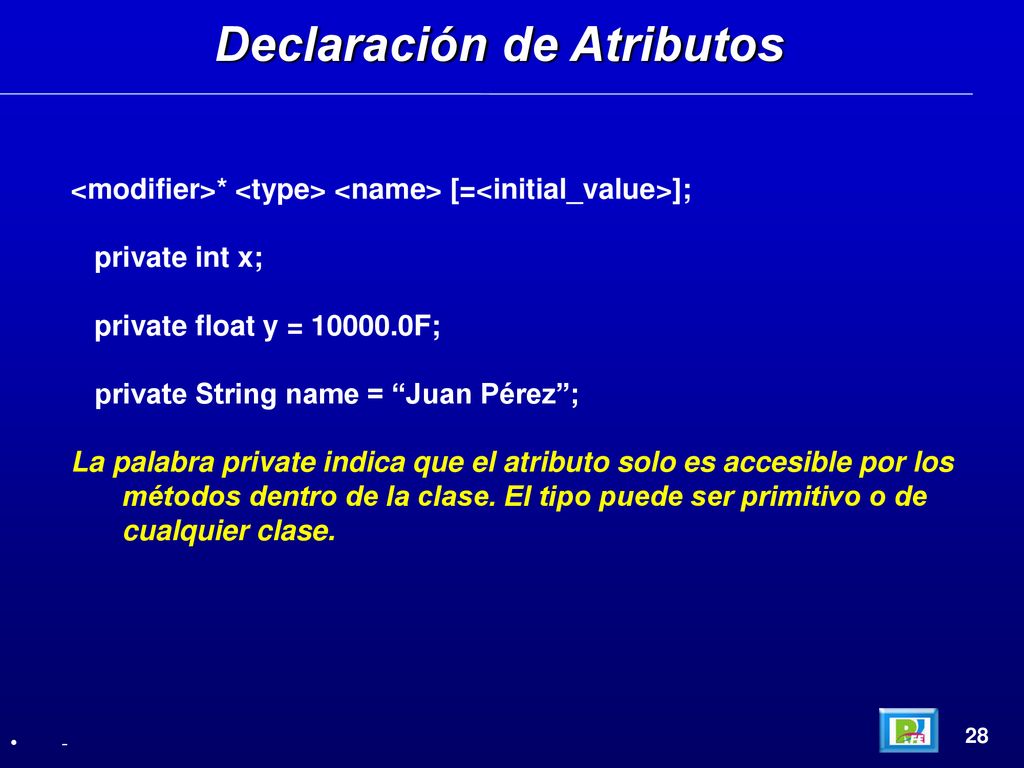 Declaración de Atributos

<modifier>* <type> <name> [=<initial_value>];

private int x;

private float y = 10000.0F;

private String name = “Juan Pérez”;

La palabra private indica que el atributo solo es accesible por los métodos dentro de la clase. El tipo puede ser primitivo o de cualquier clase.

•
-

28